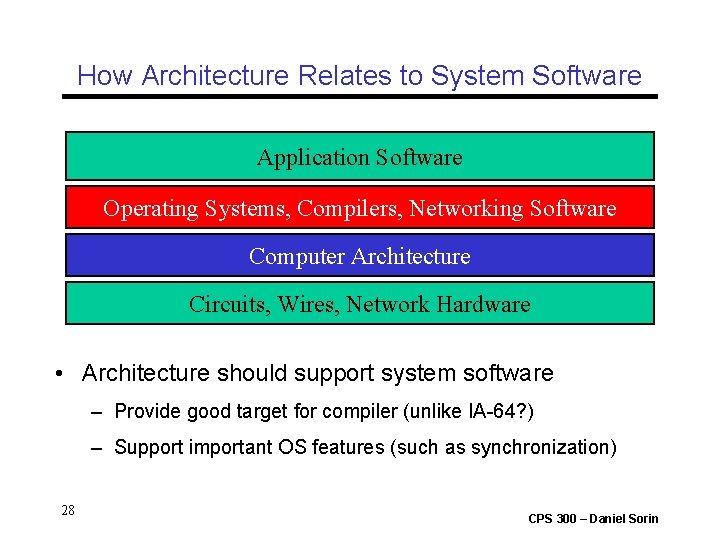 How Architecture Relates to System Software

Application Software

Operating Systems, Compilers, Networking Software

Computer Architecture

Circuits, Wires, Network Hardware

• Architecture should support system software
– Provide good target for compiler (unlike IA-64?)
– Support important OS features (such as synchronization)

28

CPS 300 – Daniel Sorin